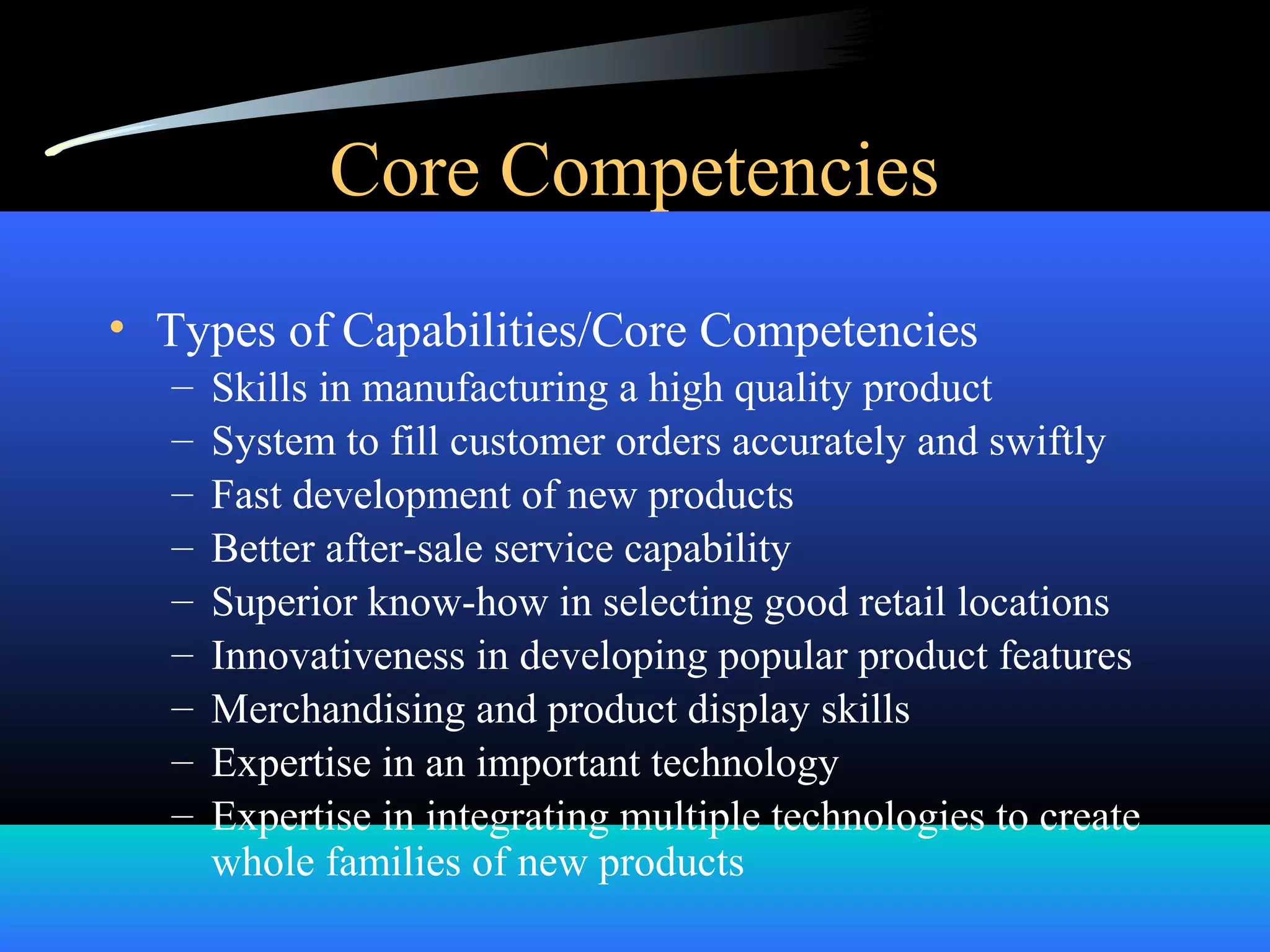 Core Competencies

• Types of Capabilities/Core Competencies
– Skills in manufacturing a high quality product
– System to fill customer orders accurately and swiftly
– Fast development of new products
– Better after-sale service capability
– Superior know-how in selecting good retail locations
– Innovativeness in developing popular product features
– Merchandising and product display skills
– Expertise in an important technology
– Expertise in integrating multiple technologies to create whole families of new products